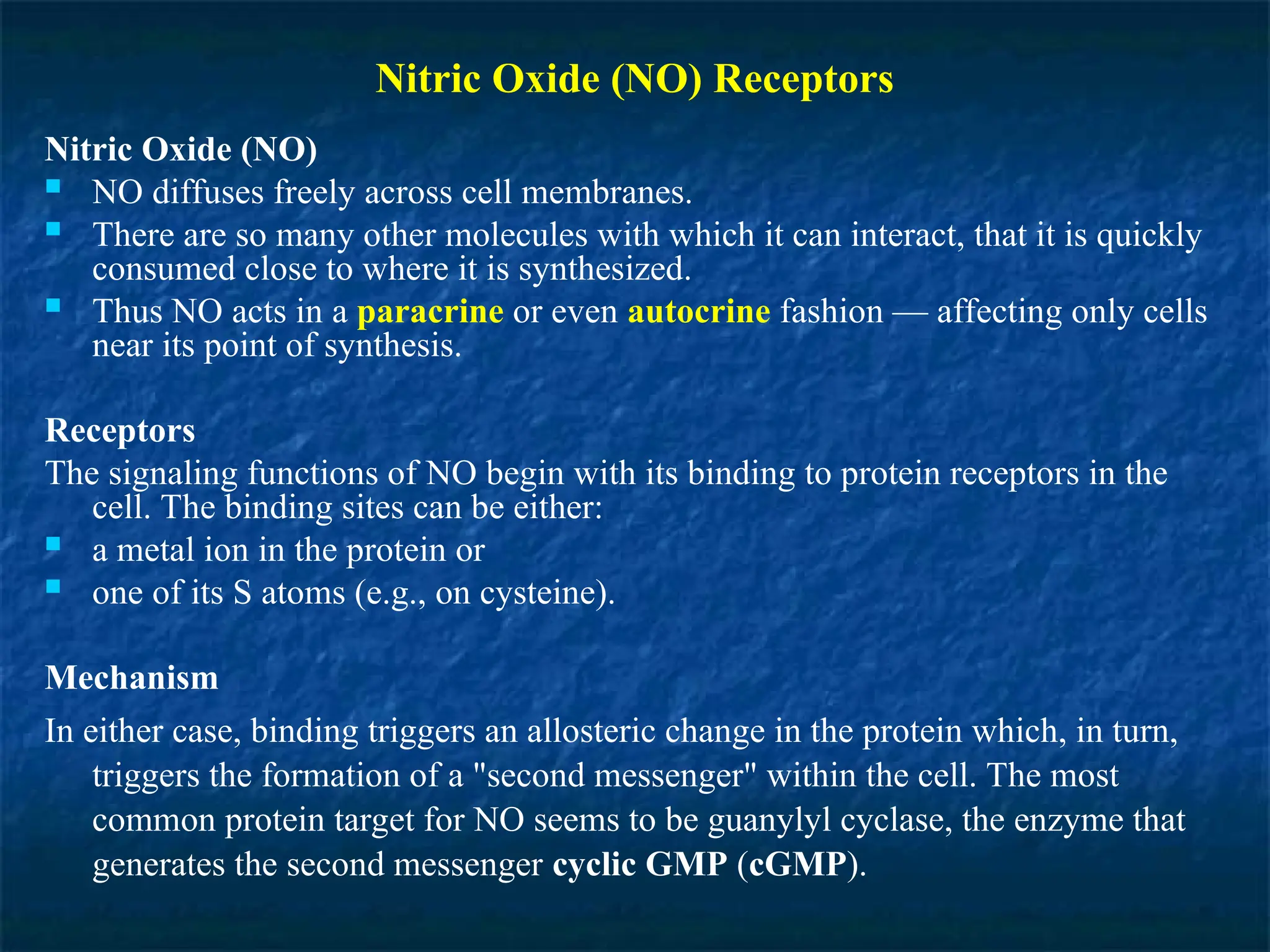 Nitric Oxide (NO) Receptors

Nitric Oxide (NO)

- NO diffuses freely across cell membranes.
- There are so many other molecules with which it can interact, that it is quickly consumed close to where it is synthesized.
- Thus NO acts in a paracrine or even autocrine fashion — affecting only cells near its point of synthesis.

Receptors

The signaling functions of NO begin with its binding to protein receptors in the cell. The binding sites can be either:

- a metal ion in the protein or
- one of its S atoms (e.g., on cysteine).

Mechanism

In either case, binding triggers an allosteric change in the protein which, in turn, triggers the formation of a "second messenger" within the cell. The most common protein target for NO seems to be guanylyl cyclase, the enzyme that generates the second messenger cyclic GMP (cGMP).